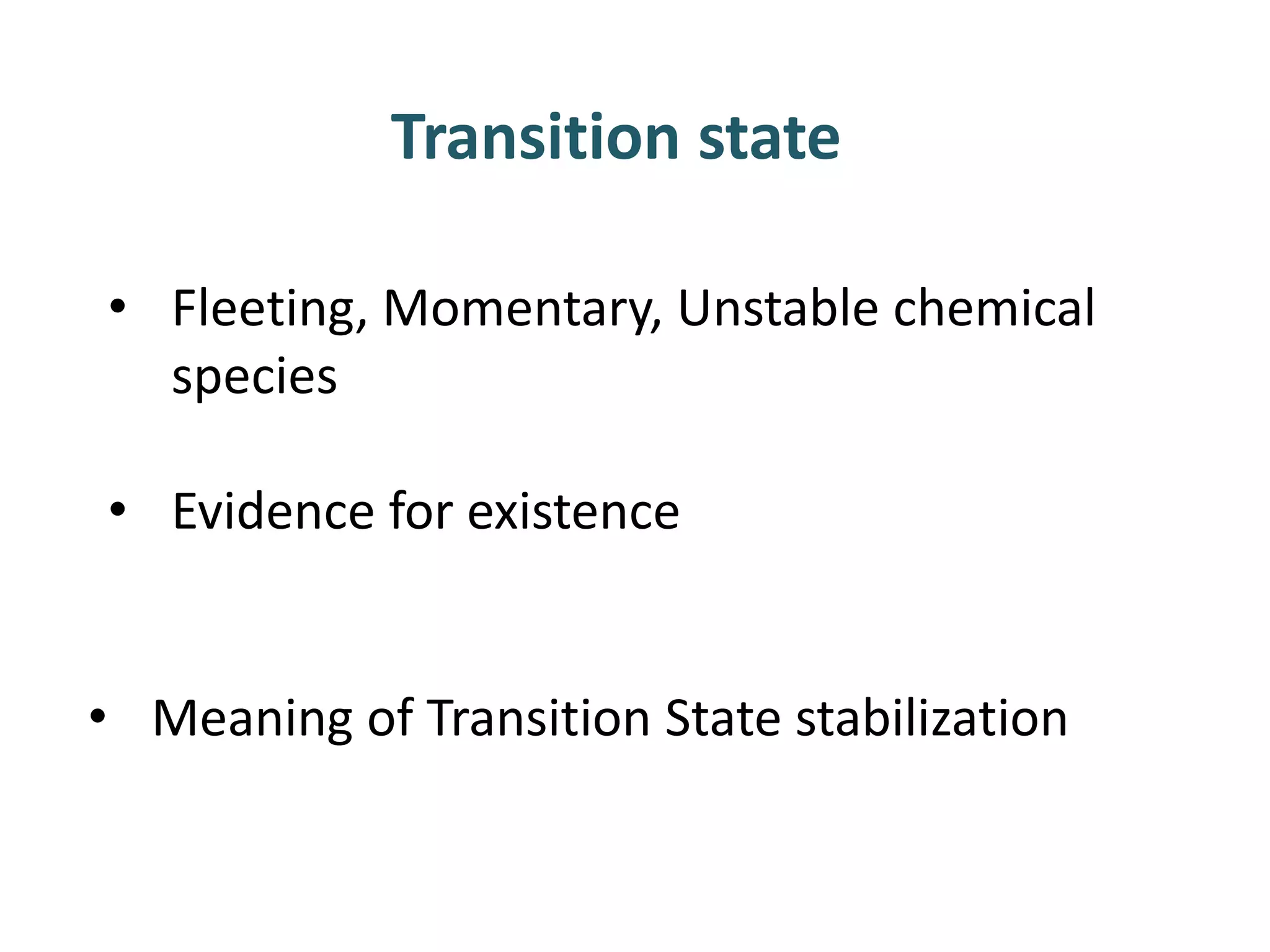 Transition state

• Fleeting, Momentary, Unstable chemical species

• Evidence for existence

• Meaning of Transition State stabilization